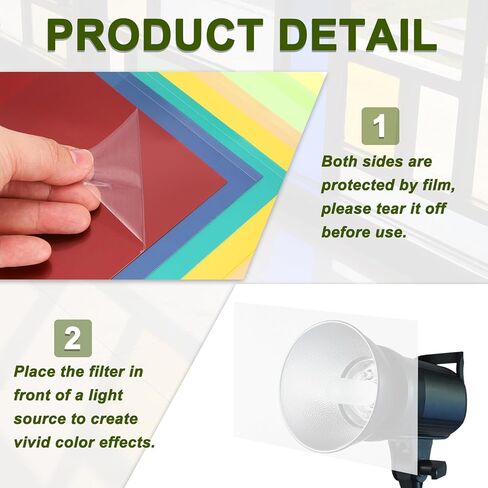 PRODUCT DETAIL

1

Both sides are protected by film, please tear it off before use.

2

Place the filter in front of a light source to create vivid color effects.